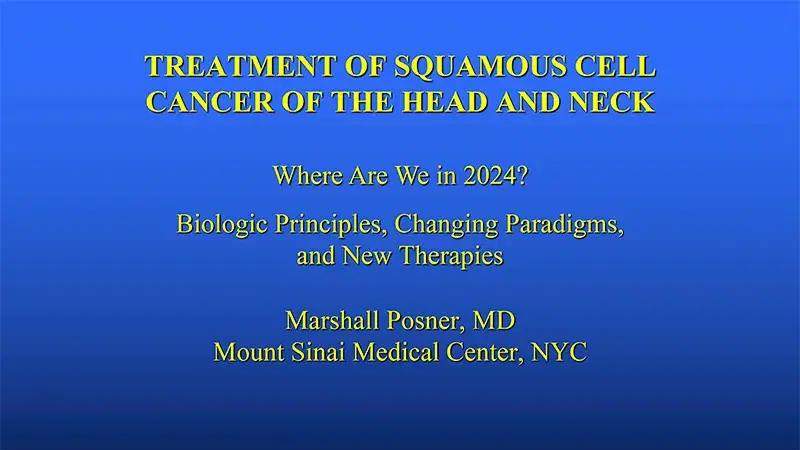 TREATMENT OF SQUAMOUS CELL CANCER OF THE HEAD AND NECK

Where Are We in 2024?

Biologic Principles, Changing Paradigms, and New Therapies

Marshall Posner, MD
Mount Sinai Medical Center, NYC